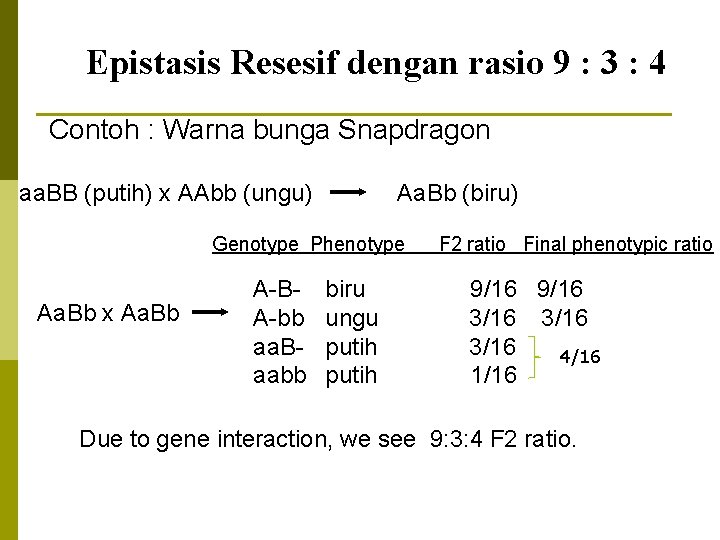 Epistasis Resesif dengan rasio 9 : 3 : 4

Contoh : Warna bunga Snapdragon

aaBB (putih) x AAbb (ungu) → AaBb (biru)

AaBb x AaBb →

| Genotype | Phenotype | F2 ratio | Final phenotypic ratio |
|---|---|---|---|
| A-B- | biru | 9/16 | 9/16 |
| A-bb | ungu | 3/16 | 3/16 |
| aaB- | putih | 3/16 | 4/16 |
| aabb | putih | 1/16 | |

Due to gene interaction, we see 9:3:4 F2 ratio.